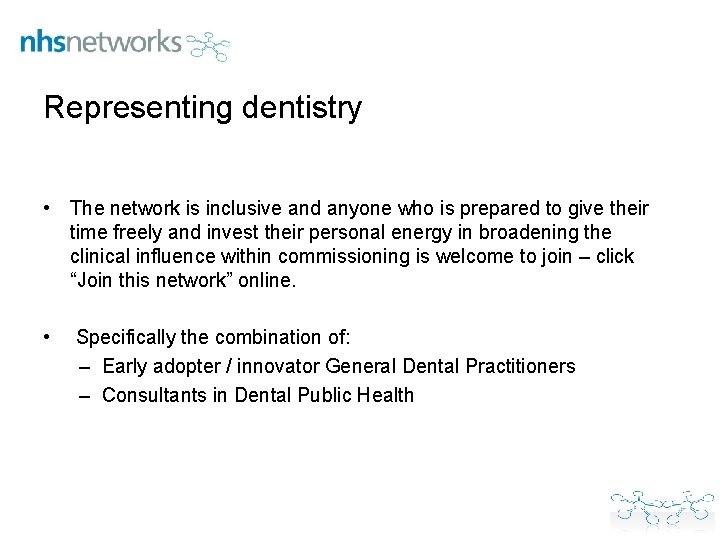 nhsnetworks

Representing dentistry

• The network is inclusive and anyone who is prepared to give their time freely and invest their personal energy in broadening the clinical influence within commissioning is welcome to join – click “Join this network” online.

• Specifically the combination of:
– Early adopter / innovator General Dental Practitioners
– Consultants in Dental Public Health